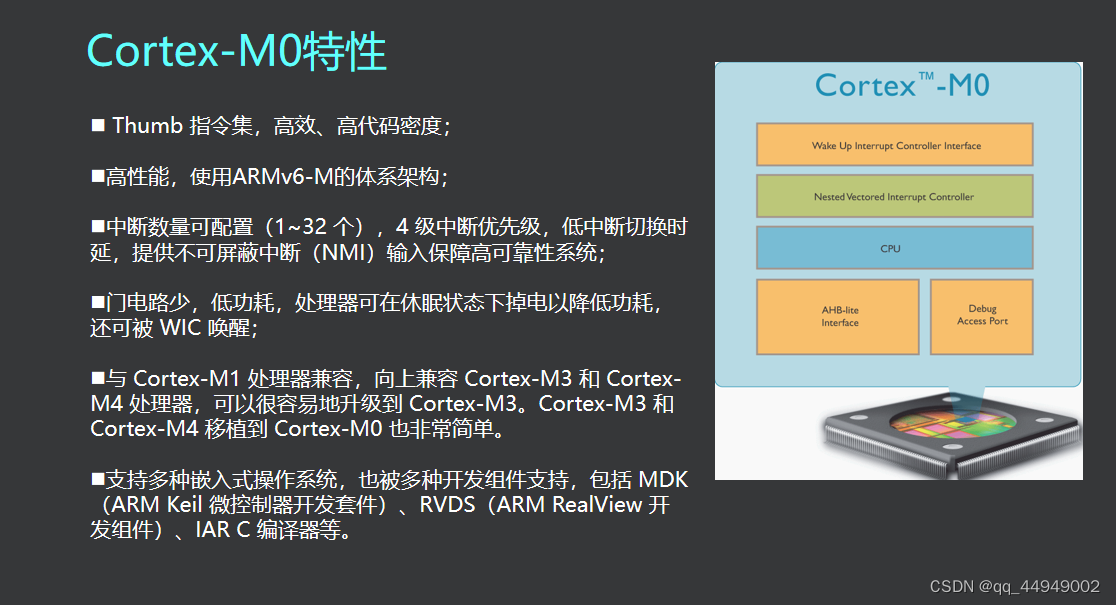 Cortex-M0特性

■ Thumb 指令集，高效、高代码密度；

■高性能，使用ARMv6-M的体系架构；

■中断数量可配置（1~32 个），4 级中断优先级，低中断切换时延，提供不可屏蔽中断（NMI）输入保障高可靠性系统；

■门电路少，低功耗，处理器可在休眠状态下掉电以降低功耗，还可被 WIC 唤醒；

■与 Cortex-M1 处理器兼容，向上兼容 Cortex-M3 和 Cortex-M4 处理器，可以很容易地升级到 Cortex-M3。Cortex-M3 和 Cortex-M4 移植到 Cortex-M0 也非常简单。

■支持多种嵌入式操作系统，也被多种开发组件支持，包括 MDK（ARM Keil 微控制器开发套件）、RVDS（ARM RealView 开发组件）、IAR C 编译器等。

Cortex™-M0

Wake Up Interrupt Controller Interface

Nested Vectored Interrupt Controller

CPU

AHB-lite Interface

Debug Access Port

CSDN @qq_44949002